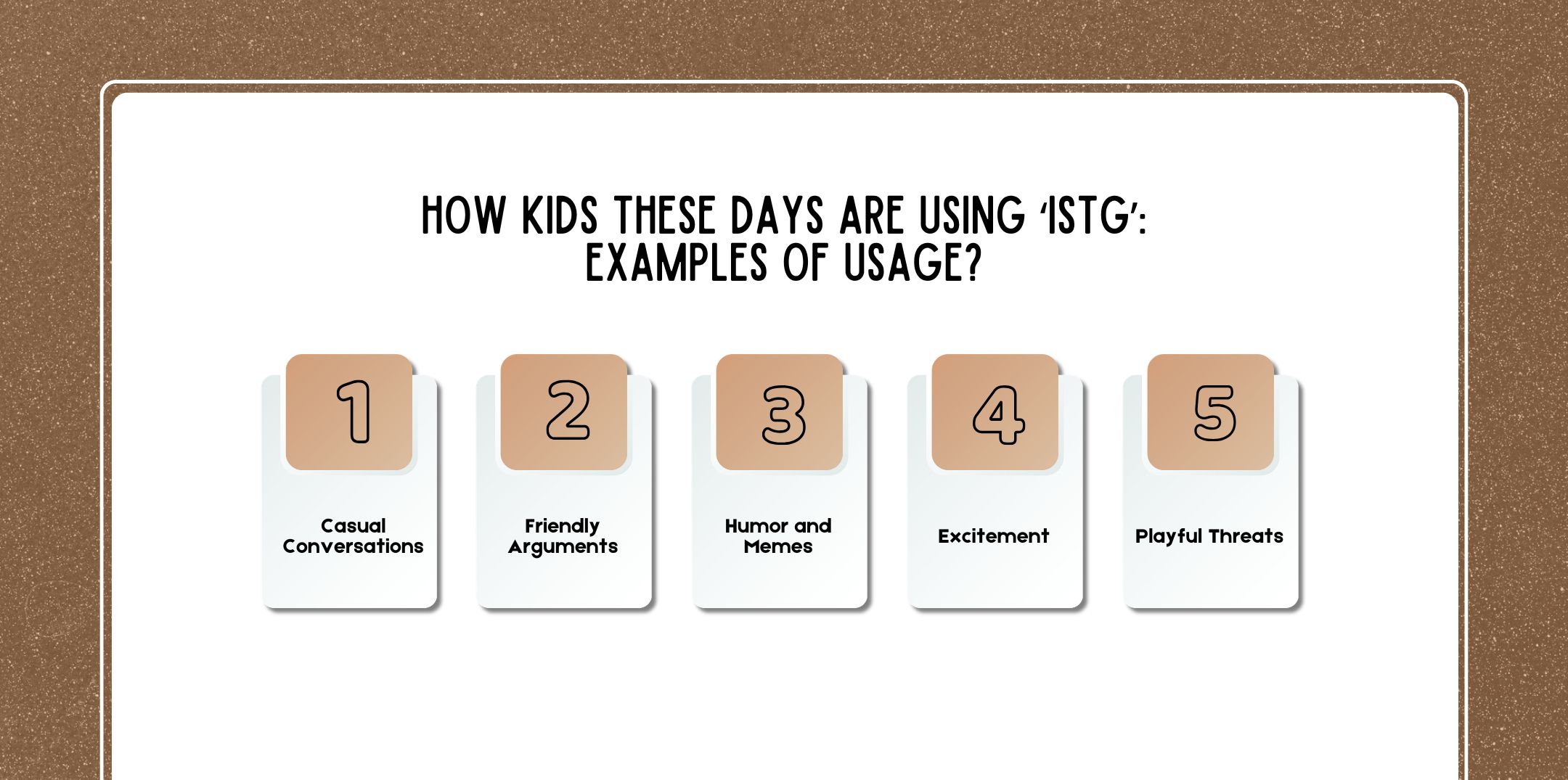 HOW KIDS THESE DAYS ARE USING 'ISTG': EXAMPLES OF USAGE?

1

Casual Conversations

2

Friendly Arguments

3

Humor and Memes

4

Excitement

5

Playful Threats